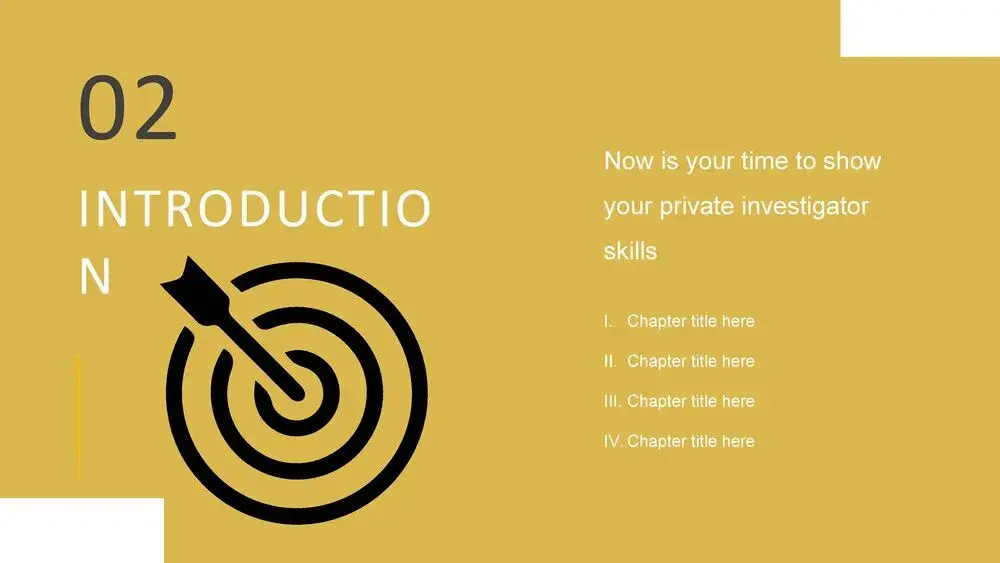 02

INTRODUCTION

Now is your time to show your private investigator skills

I. Chapter title here

II. Chapter title here

III. Chapter title here

IV. Chapter title here